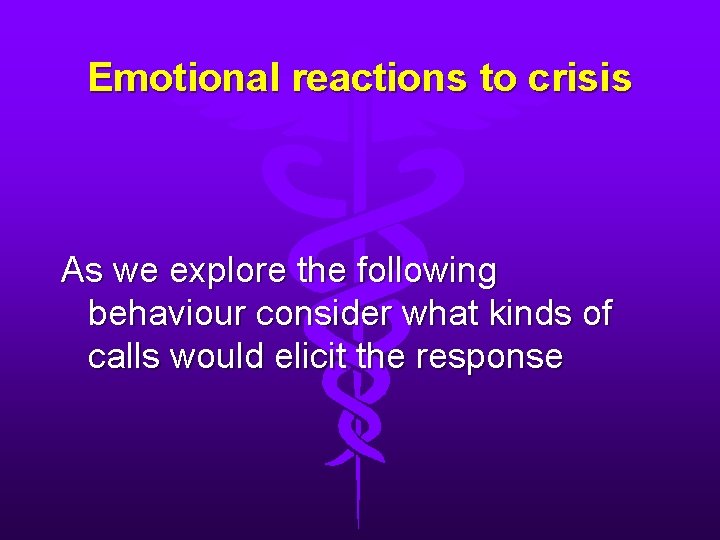 Emotional reactions to crisis

As we explore the following behaviour consider what kinds of calls would elicit the response